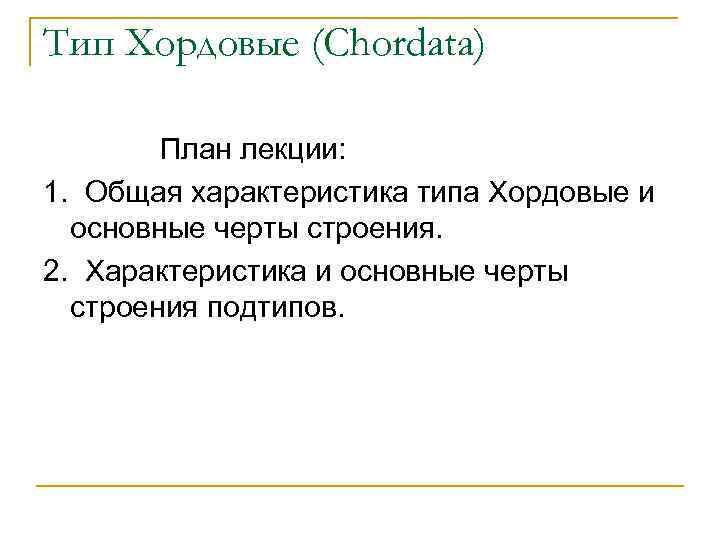 Тип Хордовые (Chordata)

План лекции:

1. Общая характеристика типа Хордовые и основные черты строения.

2. Характеристика и основные черты строения подтипов.